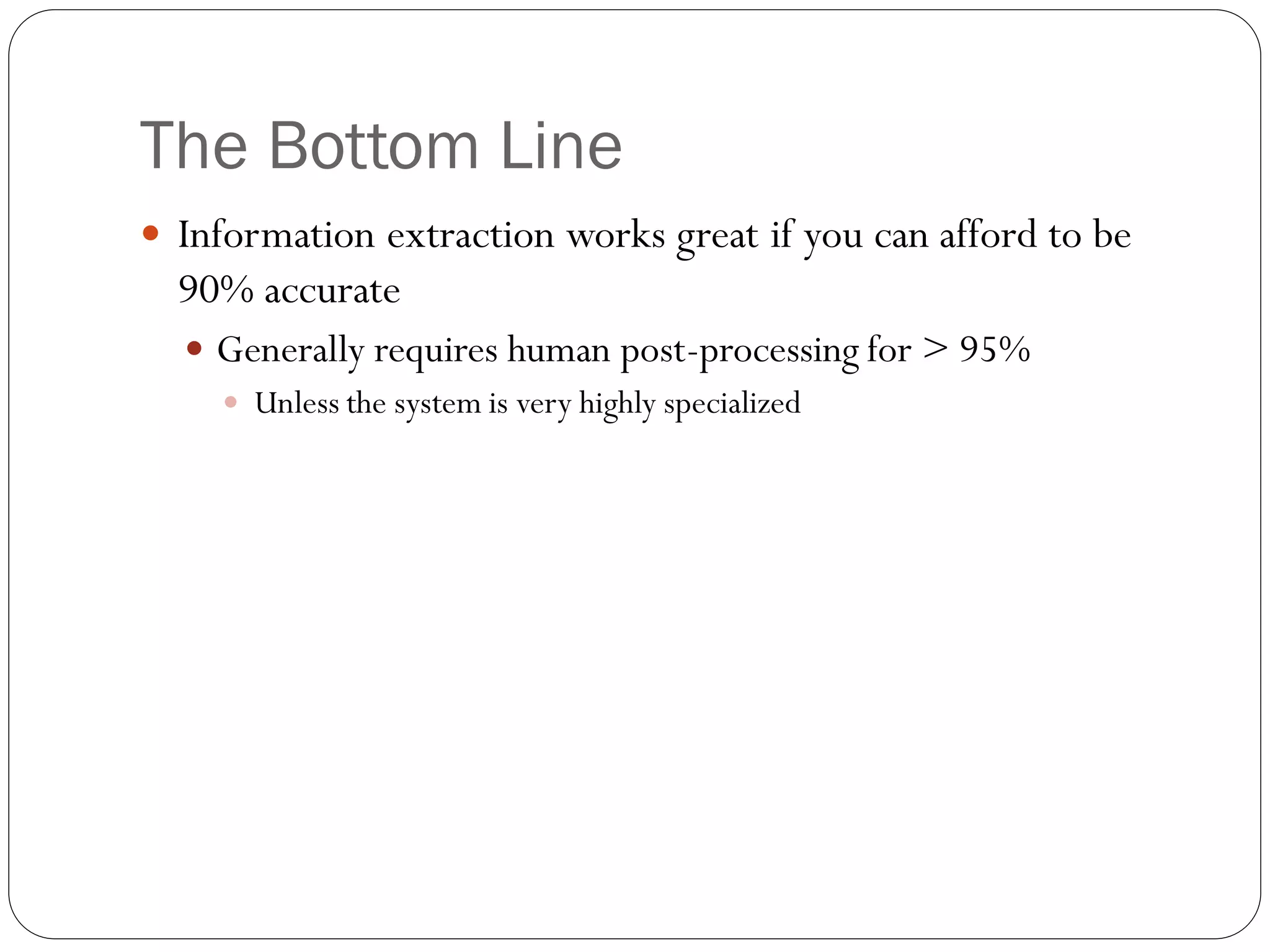 The Bottom Line

• Information extraction works great if you can afford to be 90% accurate

• Generally requires human post-processing for > 95%

• Unless the system is very highly specialized